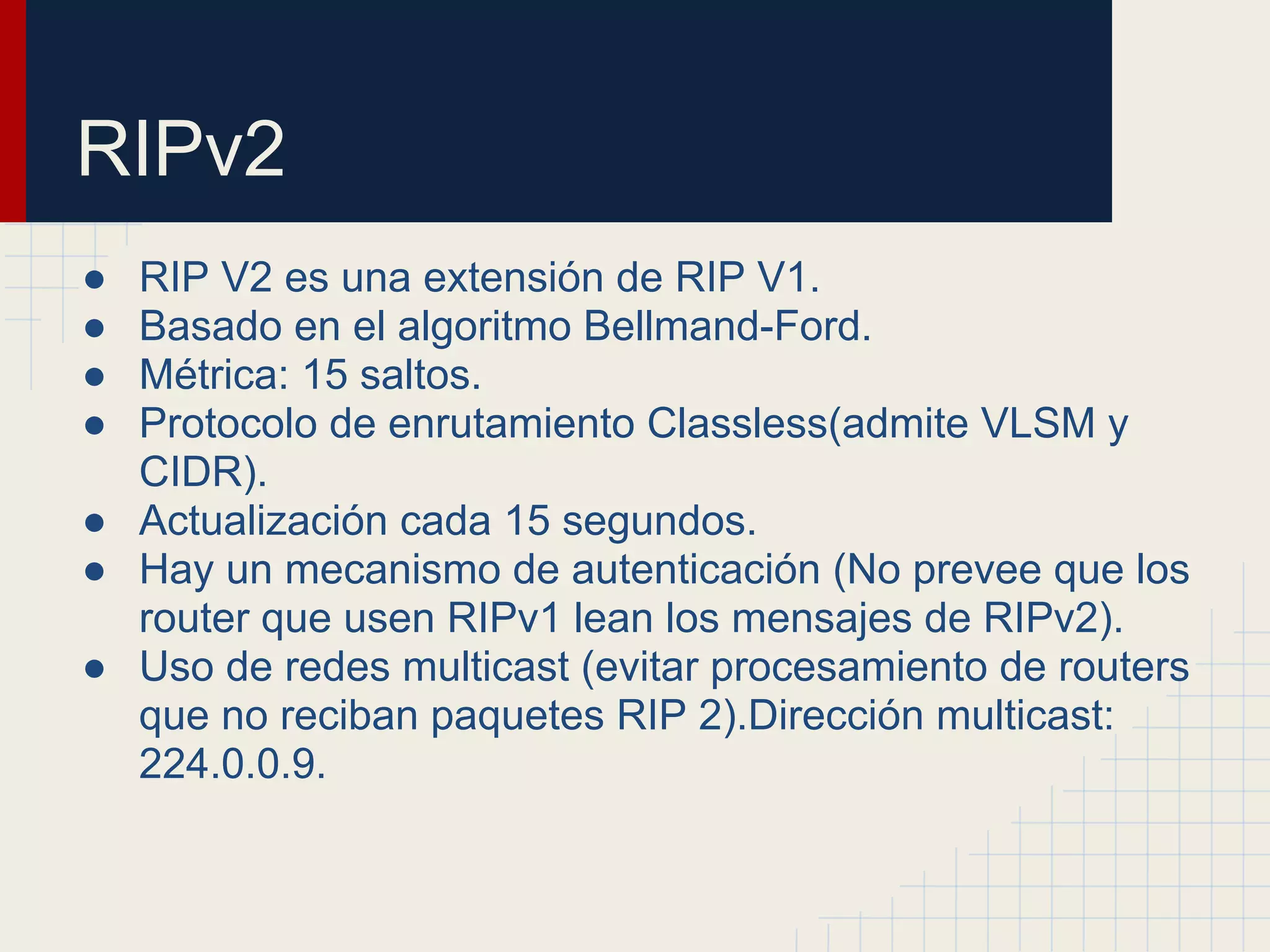 RIPv2

● RIP V2 es una extensión de RIP V1.
● Basado en el algoritmo Bellmand-Ford.
● Métrica: 15 saltos.
● Protocolo de enrutamiento Classless(admite VLSM y CIDR).
● Actualización cada 15 segundos.
● Hay un mecanismo de autenticación (No prevee que los router que usen RIPv1 lean los mensajes de RIPv2).
● Uso de redes multicast (evitar procesamiento de routers que no reciban paquetes RIP 2).Dirección multicast: 224.0.0.9.